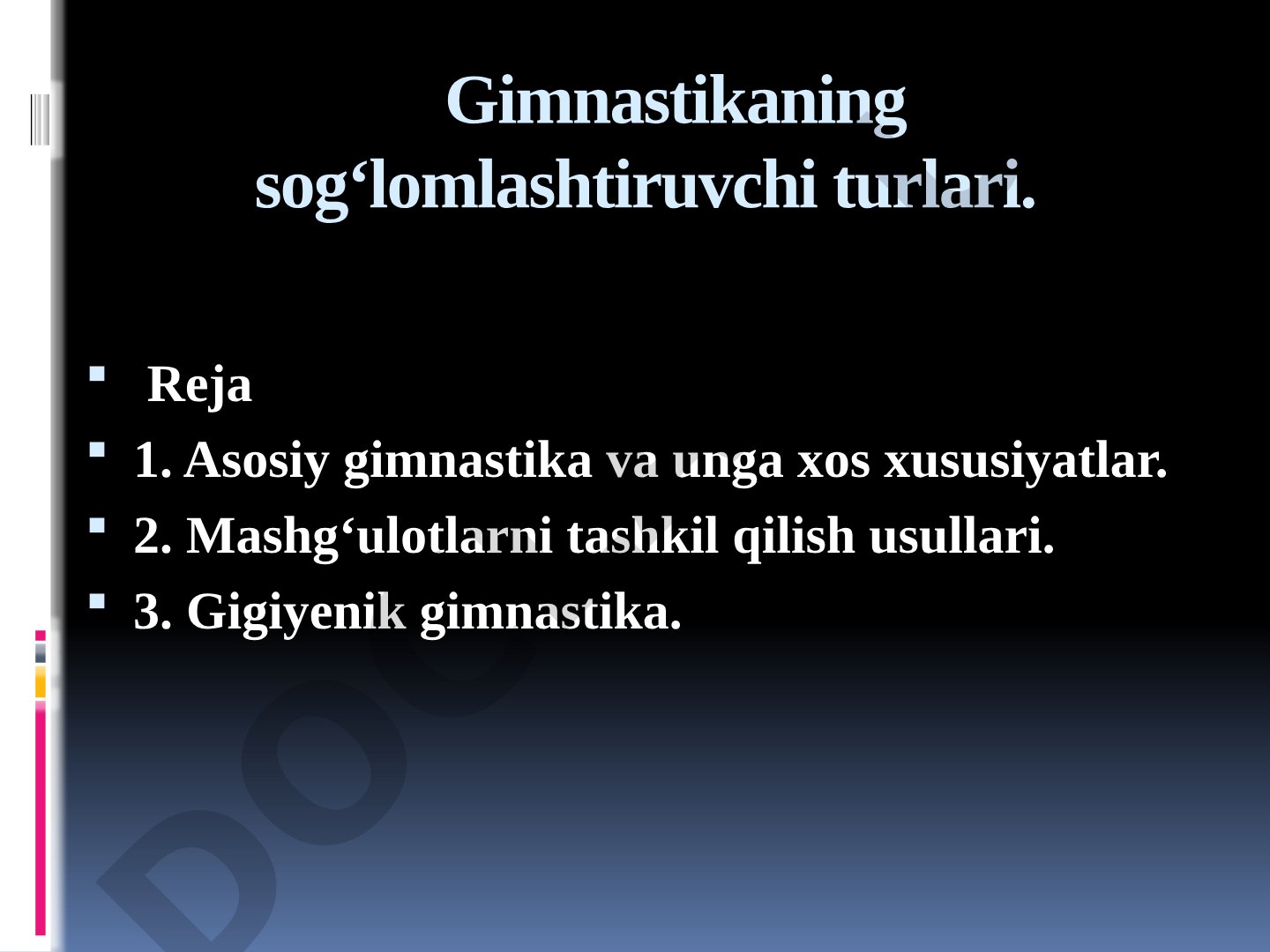 Gimnastikaning sog‘lomlashtiruvchi turlari.

Reja

1. Asosiy gimnastika va unga xos xususiyatlar.

2. Mashg‘ulotlarni tashkil qilish usullari.

3. Gigiyenik gimnastika.

DOC